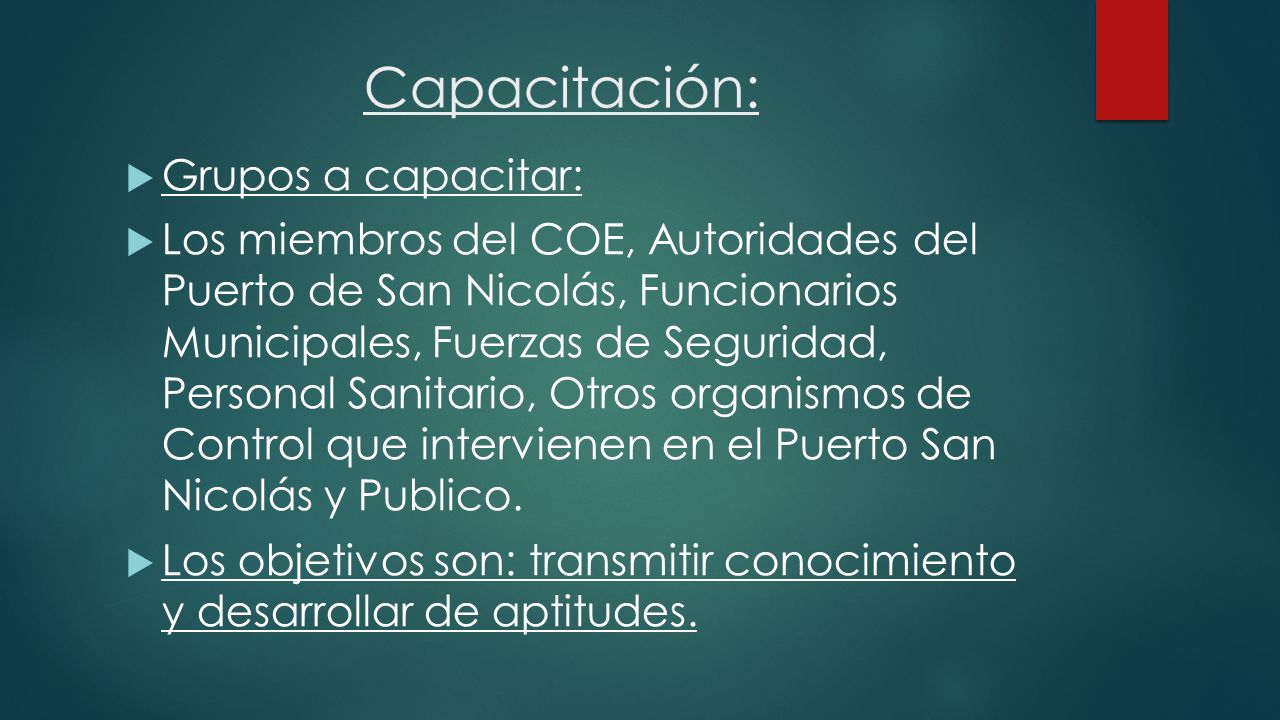 Capacitación:

Grupos a capacitar:

Los miembros del COE, Autoridades del Puerto de San Nicolás, Funcionarios Municipales, Fuerzas de Seguridad, Personal Sanitario, Otros organismos de Control que intervienen en el Puerto San Nicolás y Publico.

Los objetivos son: transmitir conocimiento y desarrollar de aptitudes.